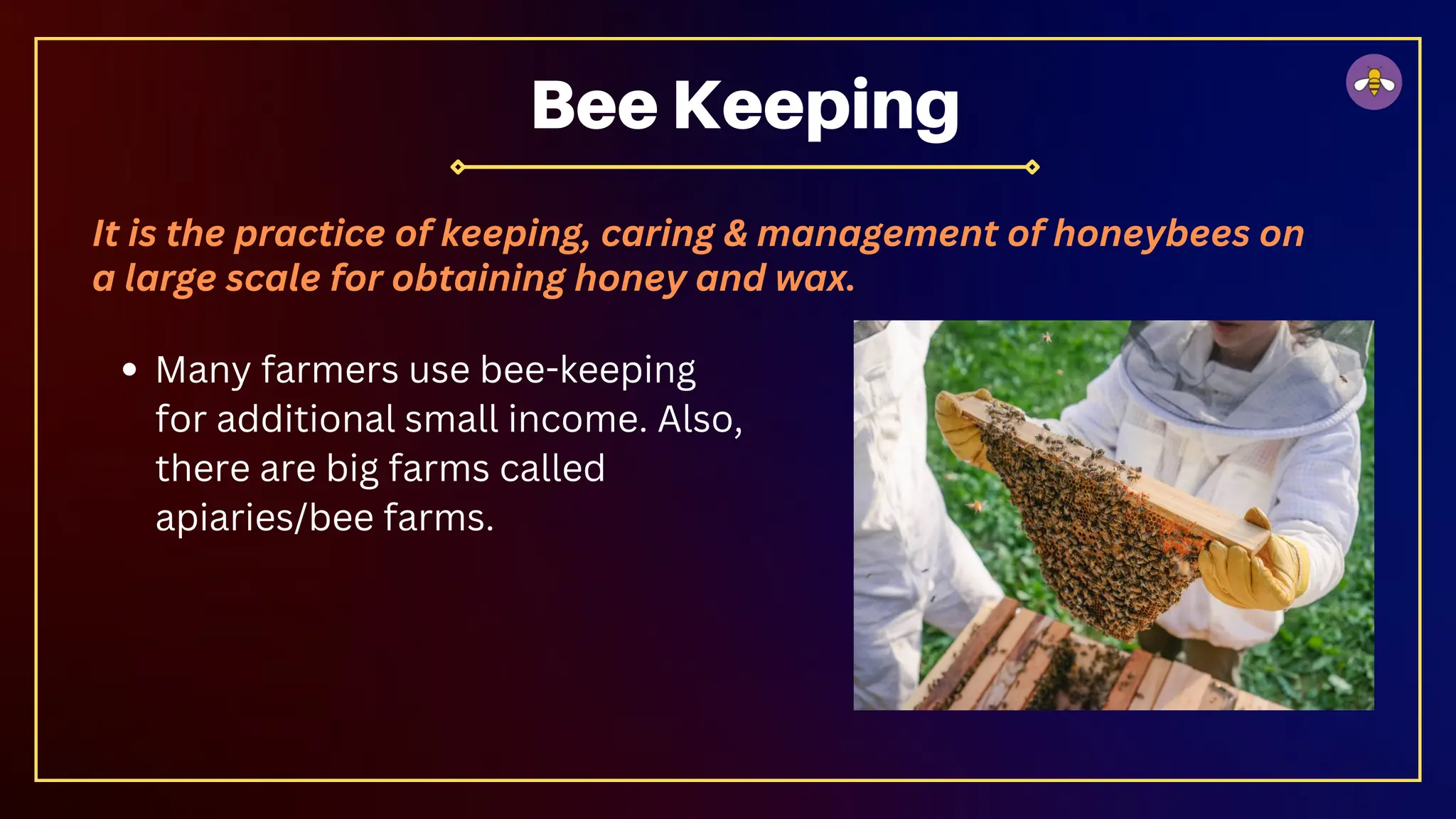 Bee Keeping

It is the practice of keeping, caring & management of honeybees on a large scale for obtaining honey and wax.

• Many farmers use bee-keeping for additional small income. Also, there are big farms called apiaries/bee farms.